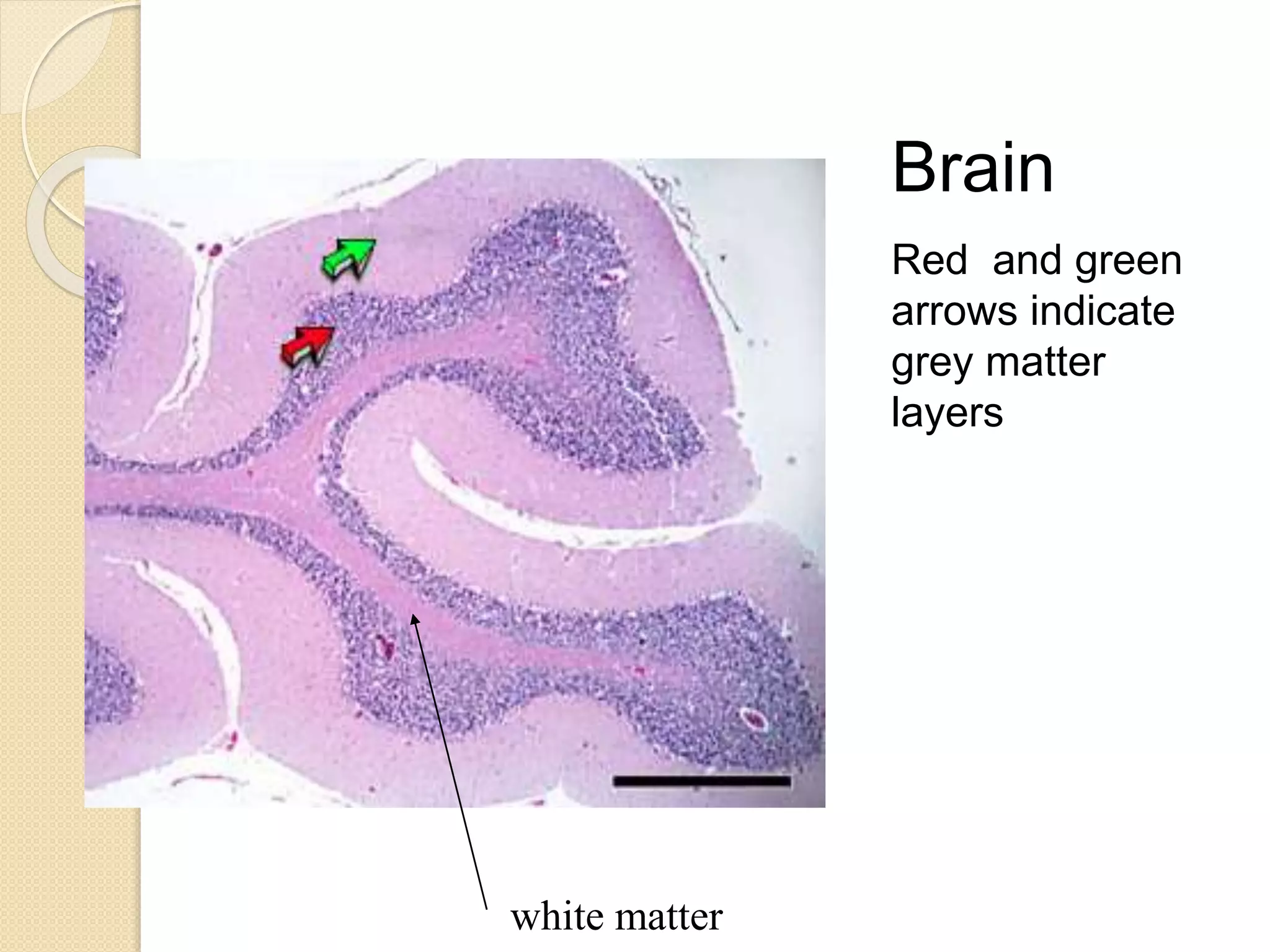 Brain

Red  and green arrows indicate grey matter layers

white matter